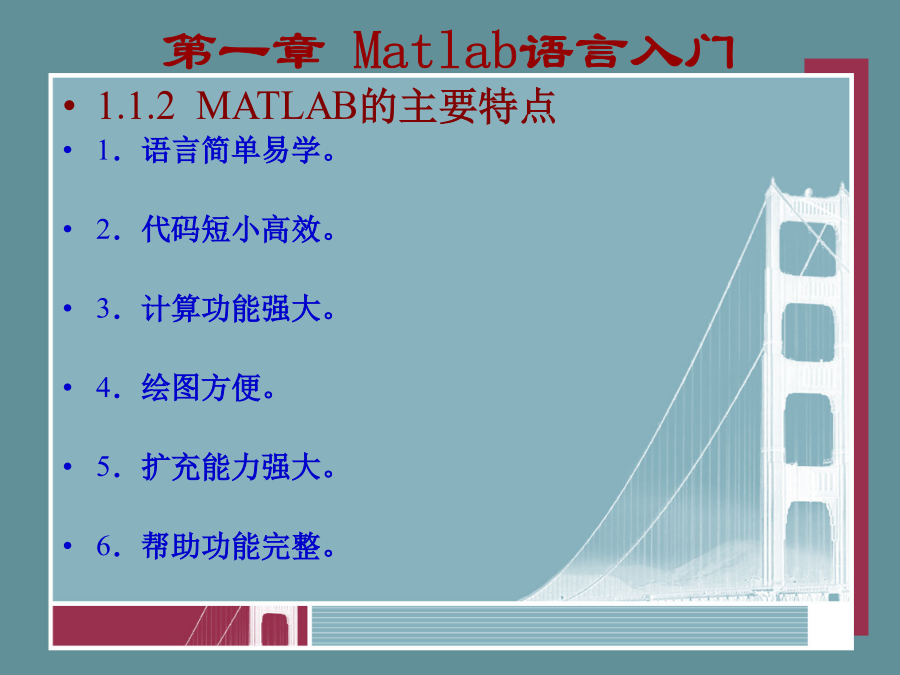 第一章 Matlab语言入门

• 1.1.2 MATLAB的主要特点
• 1．语言简单易学。
• 2．代码短小高效。
• 3．计算功能强大。
• 4．绘图方便。
• 5．扩充能力强大。
• 6．帮助功能完整。